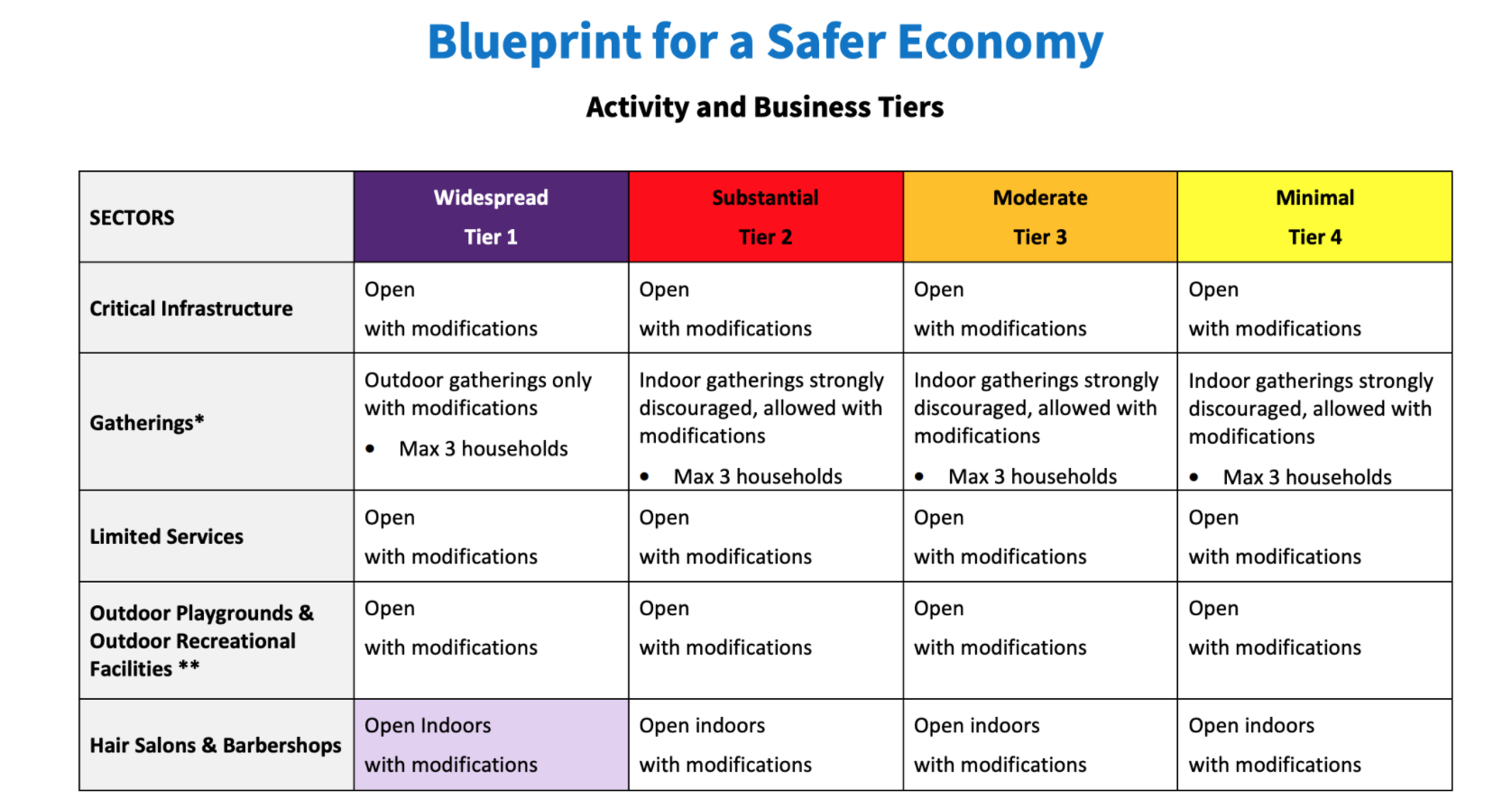 Blueprint for a Safer Economy

Activity and Business Tiers

| SECTORS | Widespread Tier 1 | Substantial Tier 2 | Moderate Tier 3 | Minimal Tier 4 |
|---|---|---|---|---|
| Critical Infrastructure | Open with modifications | Open with modifications | Open with modifications | Open with modifications |
| Gatherings* | Outdoor gatherings only with modifications • Max 3 households | Indoor gatherings strongly discouraged, allowed with modifications • Max 3 households | Indoor gatherings strongly discouraged, allowed with modifications • Max 3 households | Indoor gatherings strongly discouraged, allowed with modifications • Max 3 households |
| Limited Services | Open with modifications | Open with modifications | Open with modifications | Open with modifications |
| Outdoor Playgrounds & Outdoor Recreational Facilities ** | Open with modifications | Open with modifications | Open with modifications | Open with modifications |
| Hair Salons & Barbershops | Open Indoors with modifications | Open indoors with modifications | Open indoors with modifications | Open indoors with modifications |